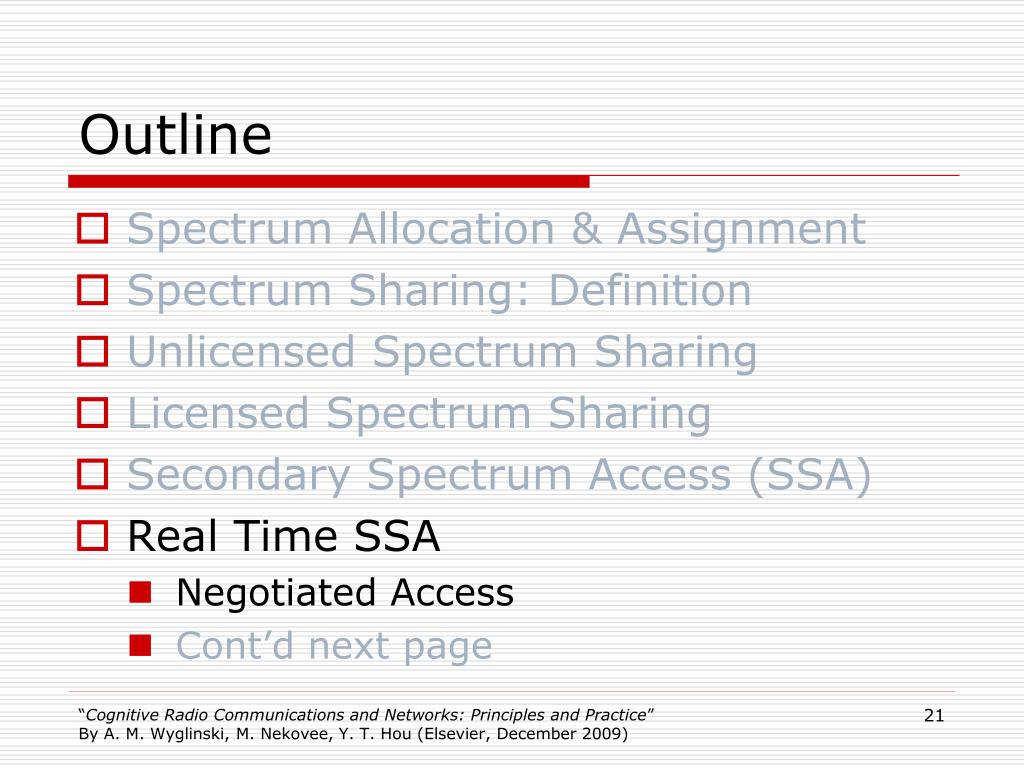 Outline

Spectrum Allocation & Assignment
Spectrum Sharing: Definition
Unlicensed Spectrum Sharing
Licensed Spectrum Sharing
Secondary Spectrum Access (SSA)
Real Time SSA
Negotiated Access
Cont’d next page

“Cognitive Radio Communications and Networks: Principles and Practice”
By A. M. Wyglinski, M. Nekovee, Y. T. Hou (Elsevier, December 2009)

21